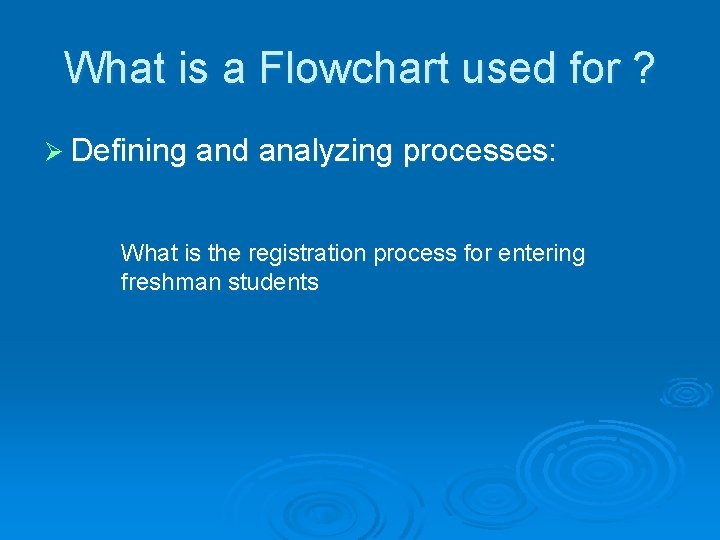 What is a Flowchart used for ?

➢ Defining and analyzing processes:

What is the registration process for entering freshman students